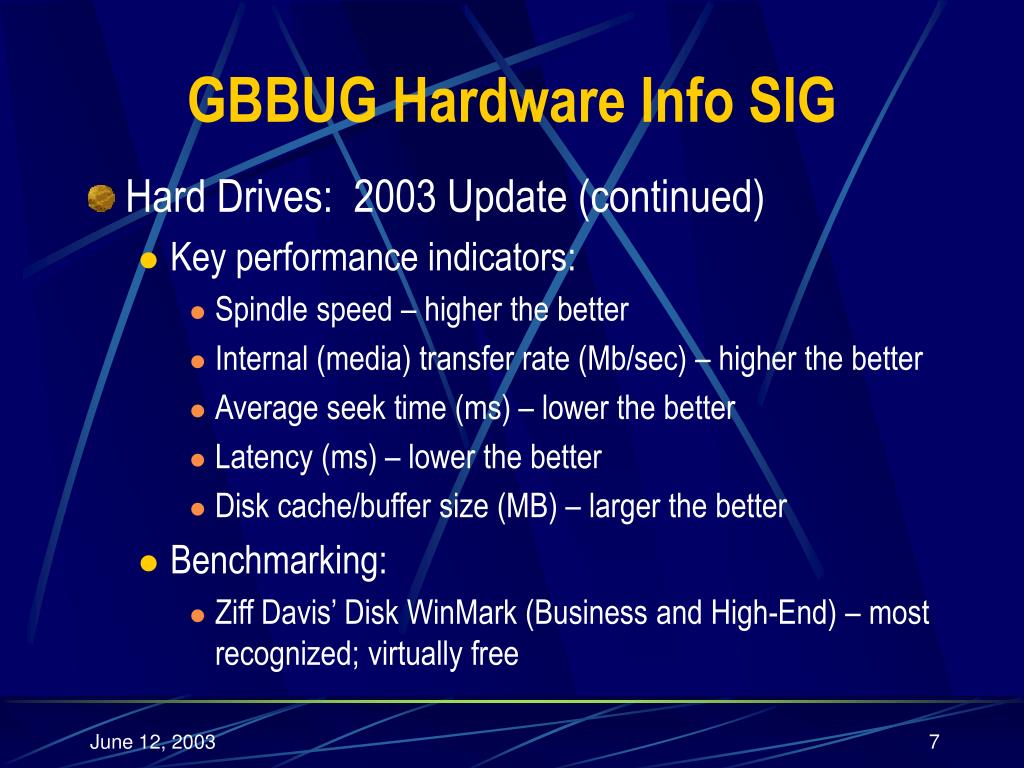 GBBUG Hardware Info SIG

Hard Drives: 2003 Update (continued)

Key performance indicators:

Spindle speed – higher the better

Internal (media) transfer rate (Mb/sec) – higher the better

Average seek time (ms) – lower the better

Latency (ms) – lower the better

Disk cache/buffer size (MB) – larger the better

Benchmarking:

Ziff Davis' Disk WinMark (Business and High-End) – most recognized; virtually free

June 12, 2003

7